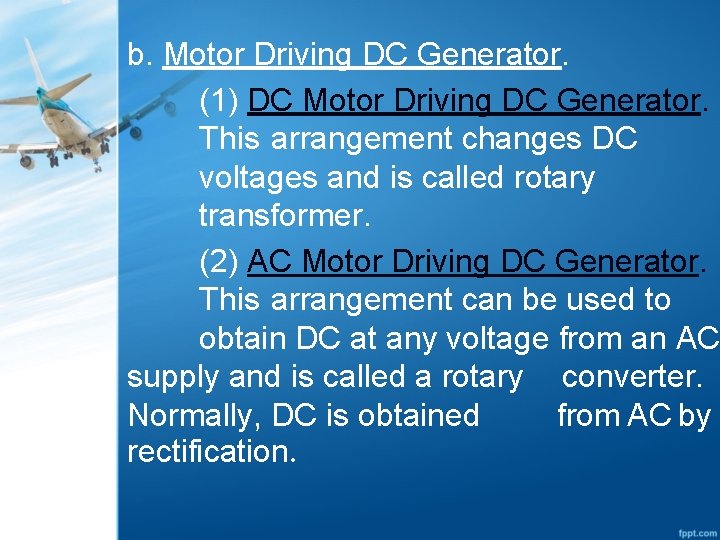 b. Motor Driving DC Generator.

(1) DC Motor Driving DC Generator. This arrangement changes DC voltages and is called rotary transformer.

(2) AC Motor Driving DC Generator. This arrangement can be used to obtain DC at any voltage from an AC supply and is called a rotary converter. Normally, DC is obtained from AC by rectification.

fppt.com